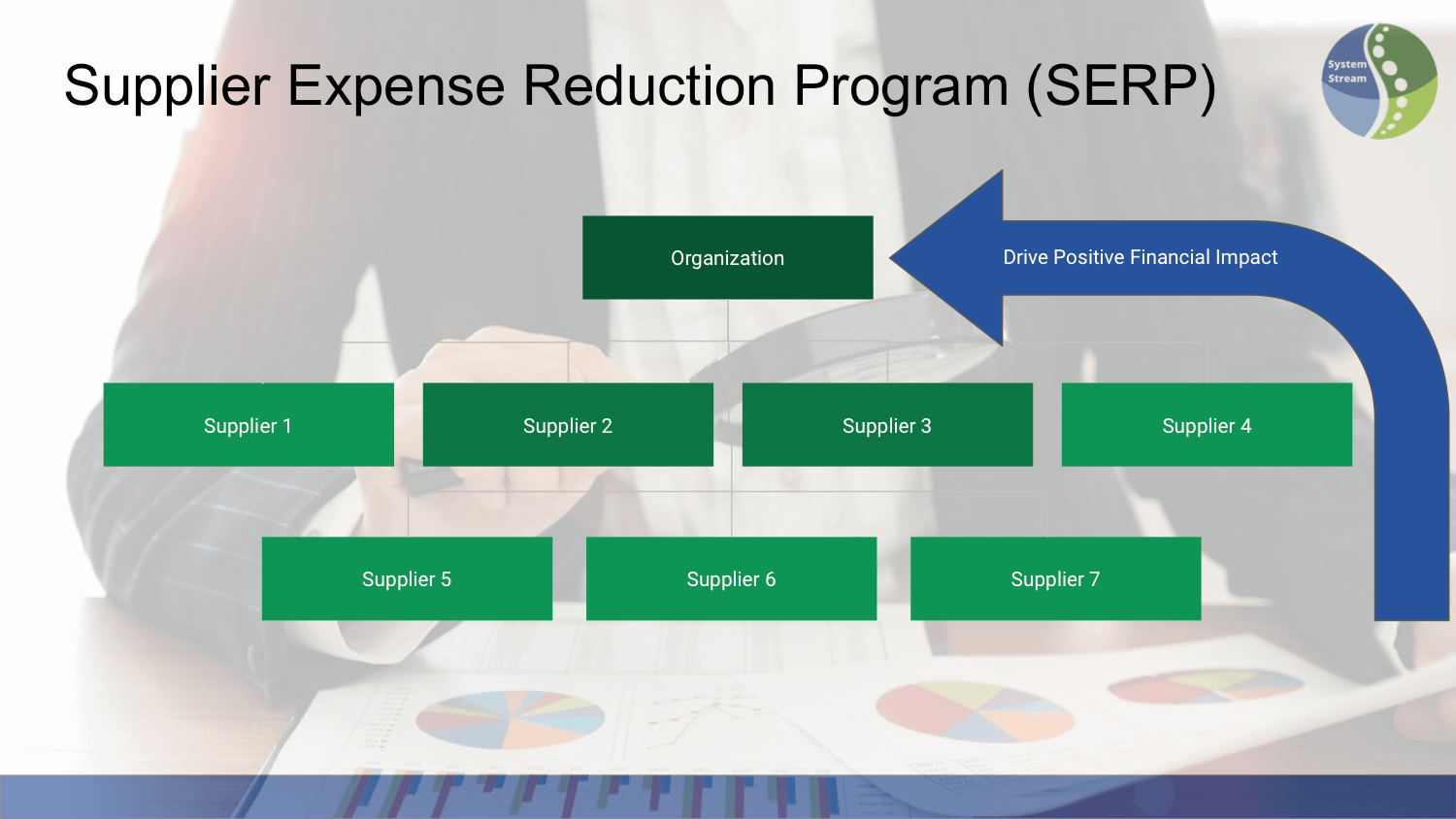 Supplier Expense Reduction Program (SERP)

System Stream

Organization

Drive Positive Financial Impact

Supplier 1

Supplier 2

Supplier 3

Supplier 4

Supplier 5

Supplier 6

Supplier 7